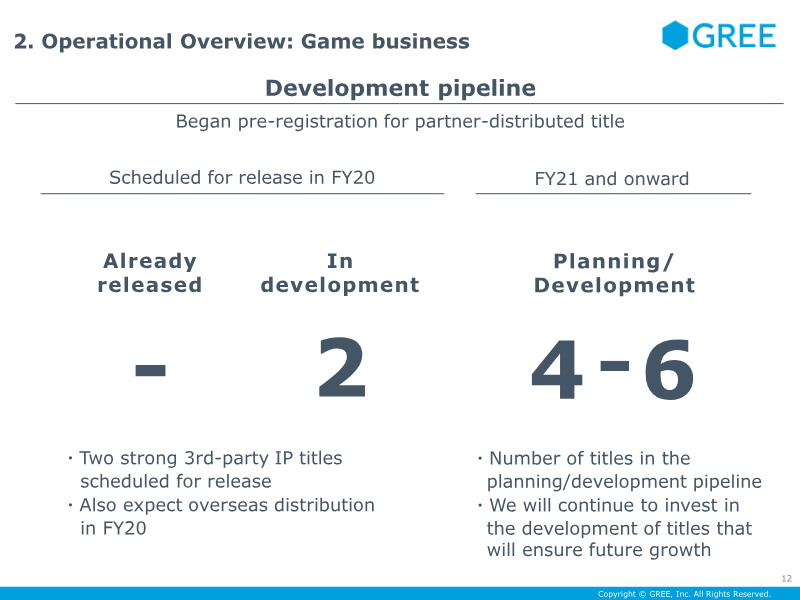 2. Operational Overview: Game business

GREE

Development pipeline

Began pre-registration for partner-distributed title

Scheduled for release in FY20

Already released

-

In development

2

• Two strong 3rd-party IP titles scheduled for release
• Also expect overseas distribution in FY20

FY21 and onward

Planning/ Development

4-6

• Number of titles in the planning/development pipeline
• We will continue to invest in the development of titles that will ensure future growth

12

Copyright © GREE, Inc. All Rights Reserved.